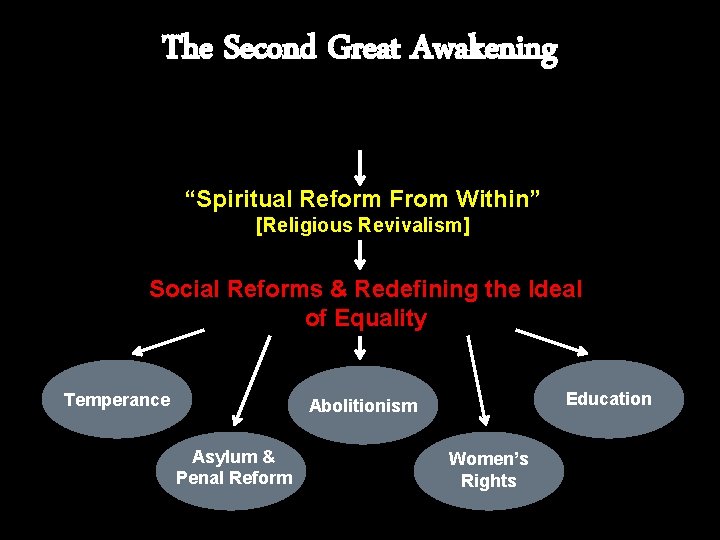 The Second Great Awakening

“Spiritual Reform From Within”
[Religious Revivalism]

Social Reforms & Redefining the Ideal of Equality

Temperance

Asylum & Penal Reform

Abolitionism

Women’s Rights

Education